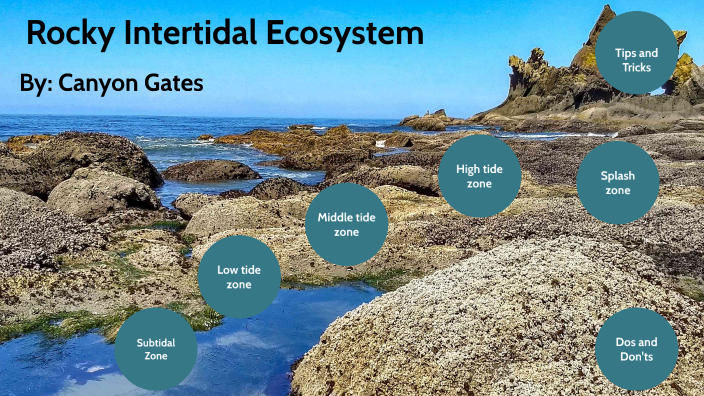 Rocky Intertidal Ecosystem

By: Canyon Gates

Tips and Tricks

High tide zone

Splash zone

Middle tide zone

Low tide zone

Subtidal Zone

Dos and Don'ts